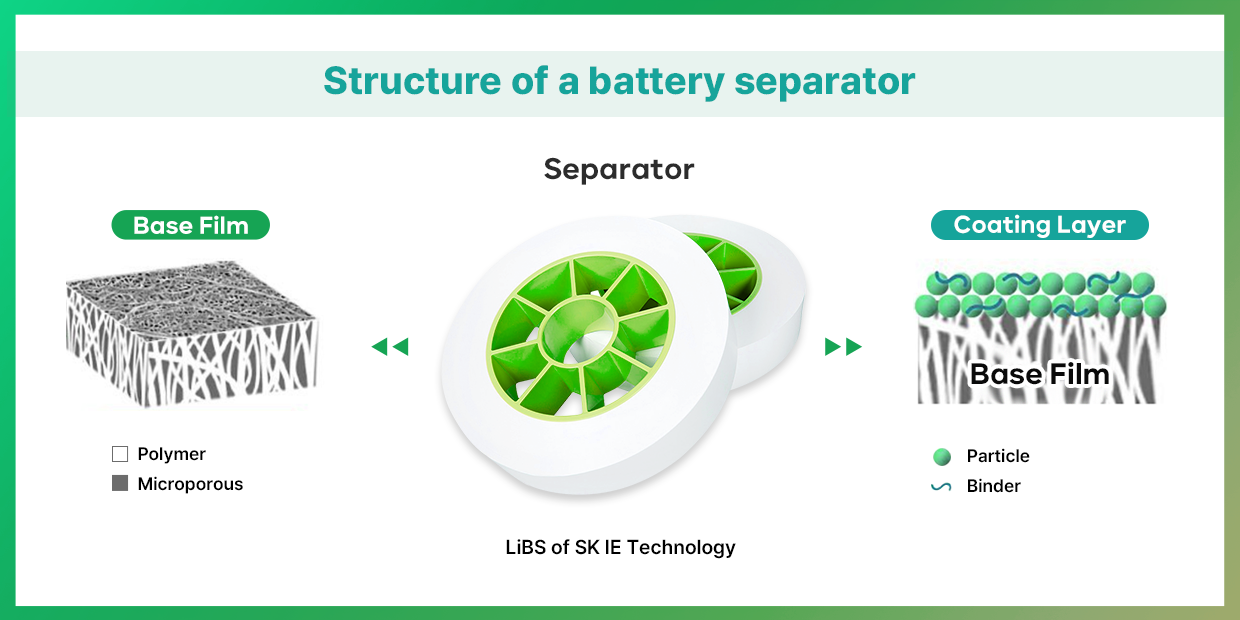 Structure of a battery separator

Separator

Base Film

Polymer
Microporous

LiBS of SK IE Technology

Coating Layer

Base Film

Particle
Binder